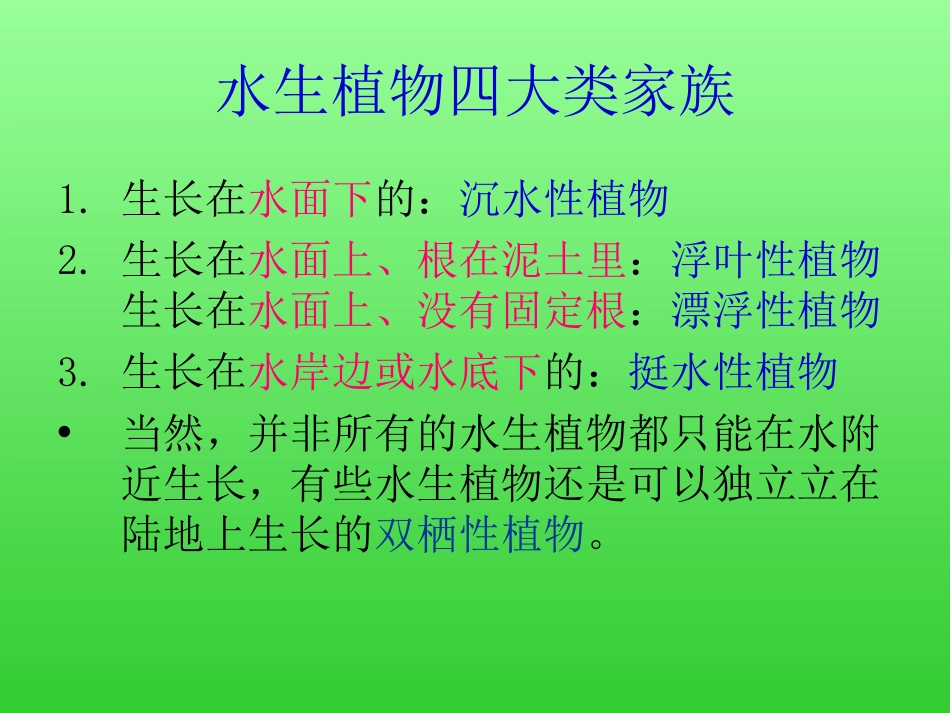 水生植物四大类家族

1. 生长在水面下的：沉水性植物

2. 生长在水面上、根在泥土里：浮叶性植物
生长在水面上、没有固定根：漂浮性植物

3. 生长在水岸边或水底下的：挺水性植物

• 当然，并非所有的水生植物都只能在水附近生长，有些水生植物还是可以独立立在陆地上生长的双栖性植物。